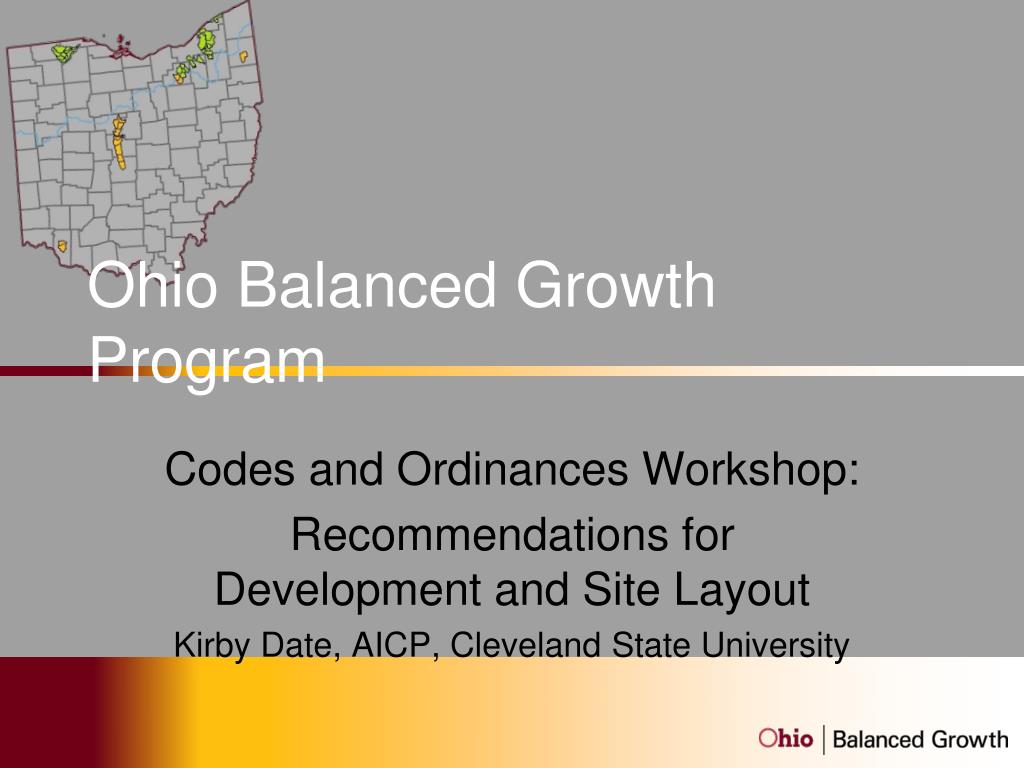 Ohio Balanced Growth Program

Codes and Ordinances Workshop:

Recommendations for Development and Site Layout

Kirby Date, AICP, Cleveland State University

Ohio | Balanced Growth